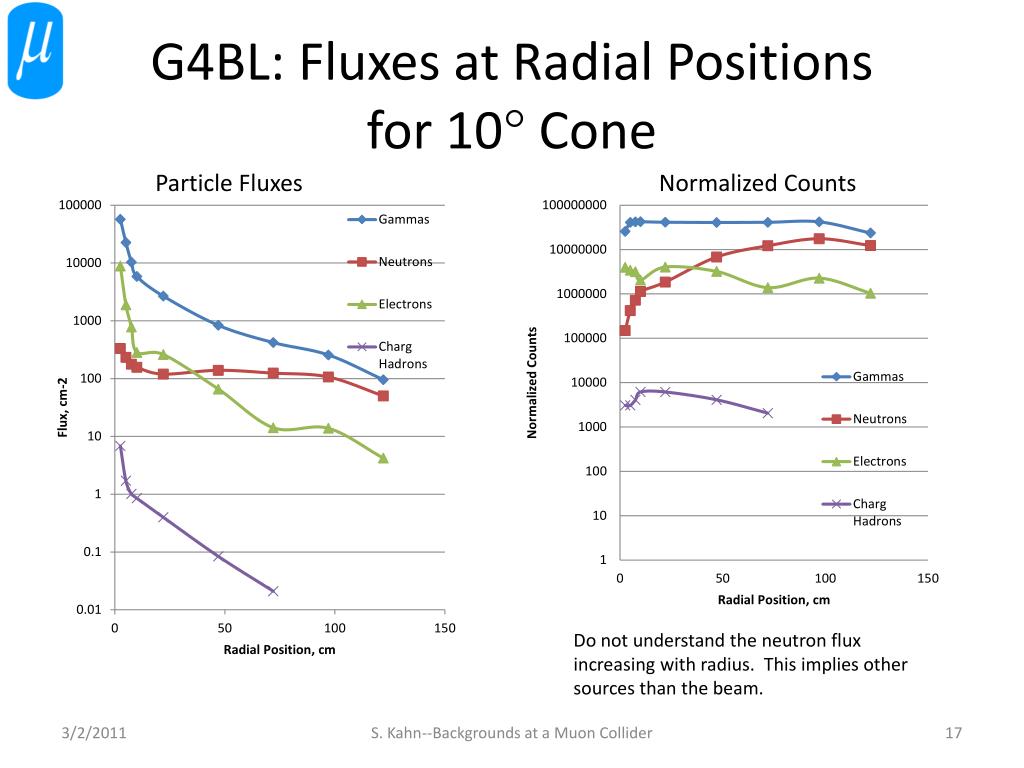 $\mu$

G4BL: Fluxes at Radial Positions for 10° Cone

Particle Fluxes

100000
10000
1000
100
10
1
0.1
0.01

Flux, cm-2

0 50 100 150

Radial Position, cm

Gammas
Neutrons
Electrons
Charg Hadrons

Normalized Counts

100000000
10000000
1000000
100000
10000
1000
100
10
1

Normalized Counts

0 50 100 150

Radial Position, cm

Gammas
Neutrons
Electrons
Charg Hadrons

Do not understand the neutron flux increasing with radius. This implies other sources than the beam.

3/2/2011 S. Kahn--Backgrounds at a Muon Collider 17